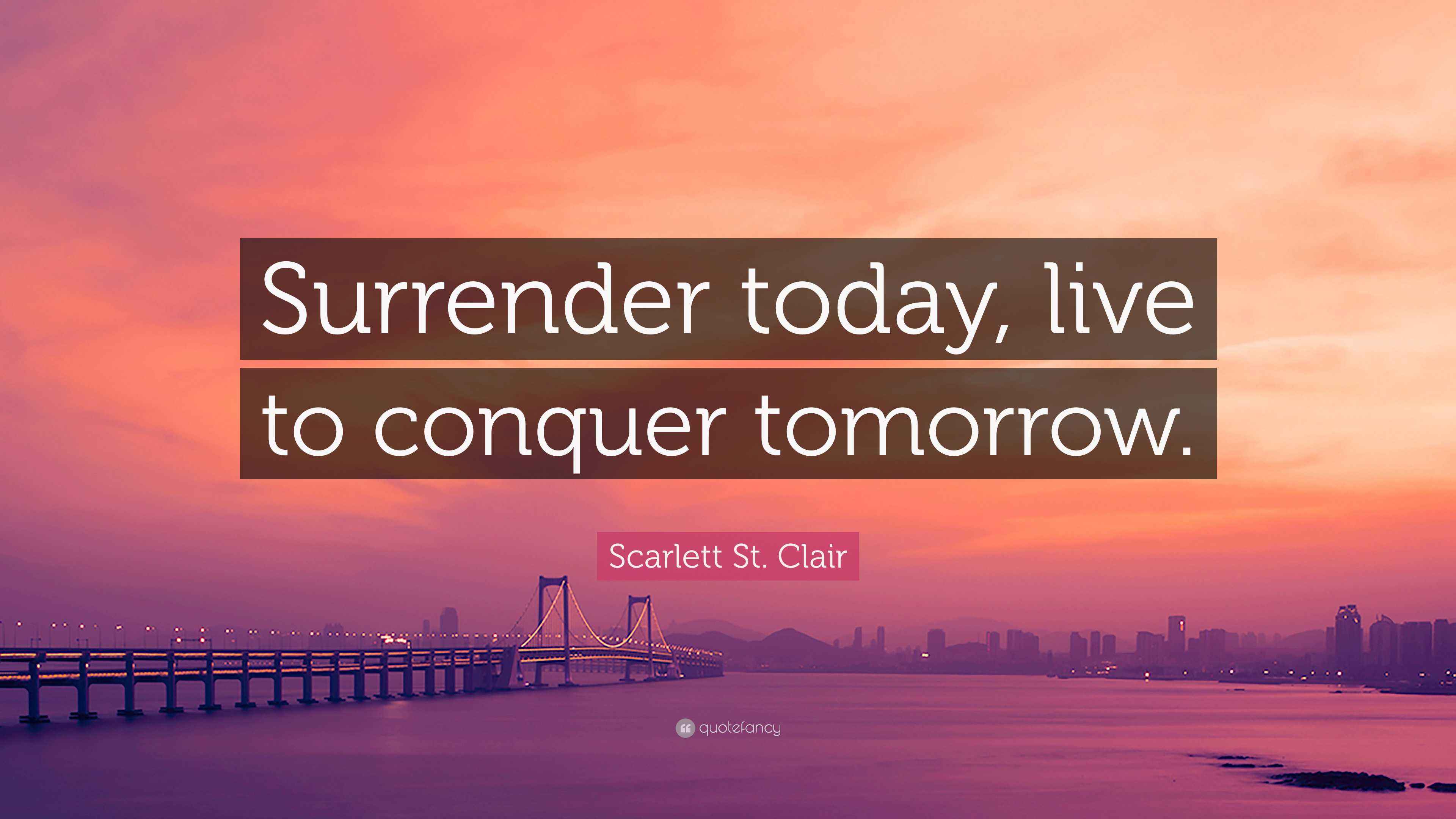 Surrender today, live to conquer tomorrow.

Scarlett St. Clair

quotefancy